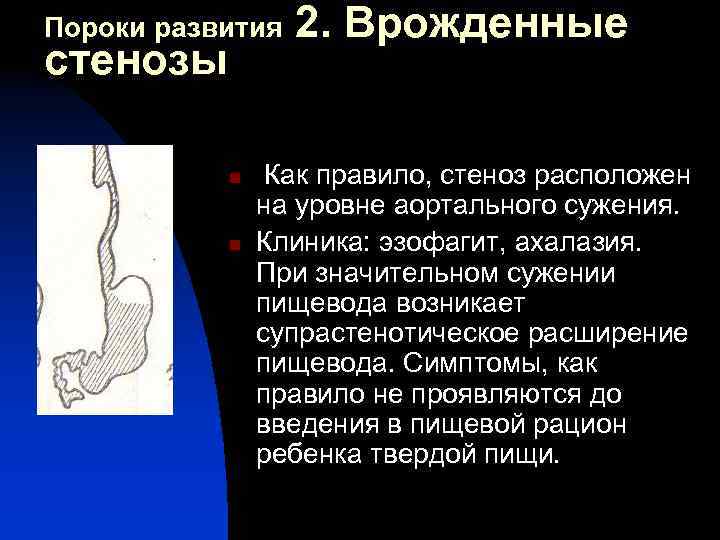 Пороки развития 2. Врожденные стенозы

Как правило, стеноз расположен на уровне аортального сужения.

Клиника: эзофагит, ахалазия. При значительном сужении пищевода возникает супрастенотическое расширение пищевода. Симптомы, как правило не проявляются до введения в пищевой рацион ребенка твердой пищи.